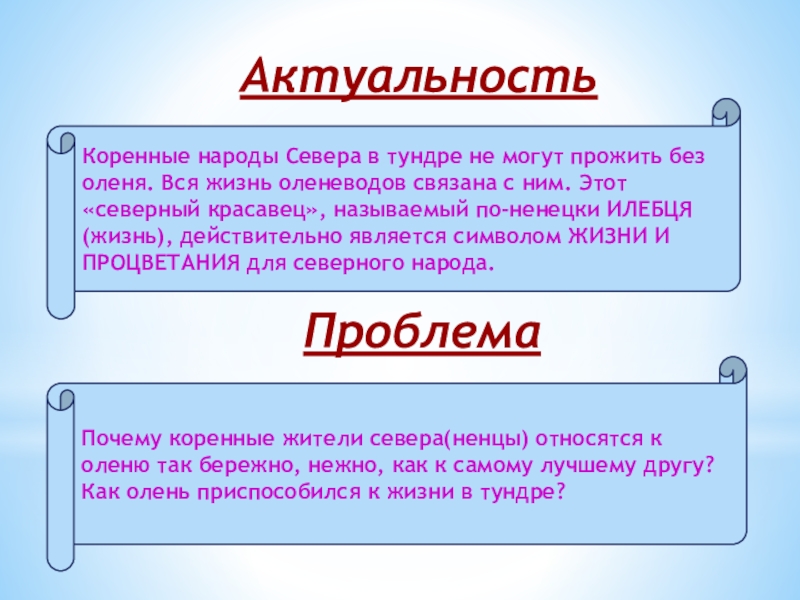 Актуальность

Коренные народы Севера в тундре не могут прожить без оленя. Вся жизнь оленеводов связана с ним. Этот «северный красавец», называемый по-ненецки ИЛЕБЦЯ (жизнь), действительно является символом ЖИЗНИ И ПРОЦВЕТАНИЯ для северного народа.

Проблема

Почему коренные жители севера(ненцы) относятся к оленю так бережно, нежно, как к самому лучшему другу? Как олень приспособился к жизни в тундре?